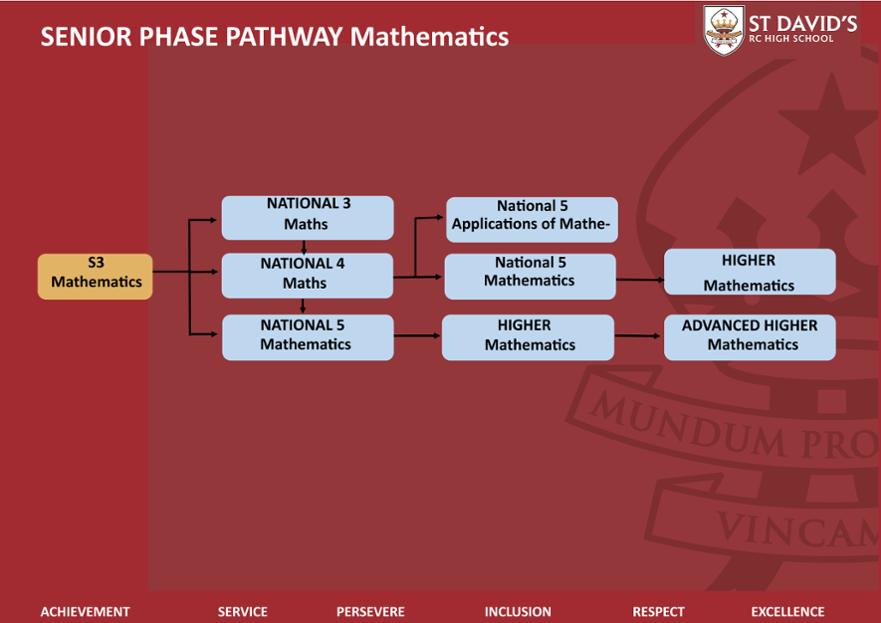 SENIOR PHASE PATHWAY Mathematics

ST DAVID'S
RC HIGH SCHOOL

S3
Mathematics

NATIONAL 3
Maths

NATIONAL 4
Maths

NATIONAL 5
Mathematics

National 5
Applications of Mathe-

National 5
Mathematics

HIGHER
Mathematics

HIGHER
Mathematics

ADVANCED HIGHER
Mathematics

MUNDUM PRO

VINCAM

ACHIEVEMENT SERVICE PERSEVERE INCLUSION RESPECT EXCELLENCE